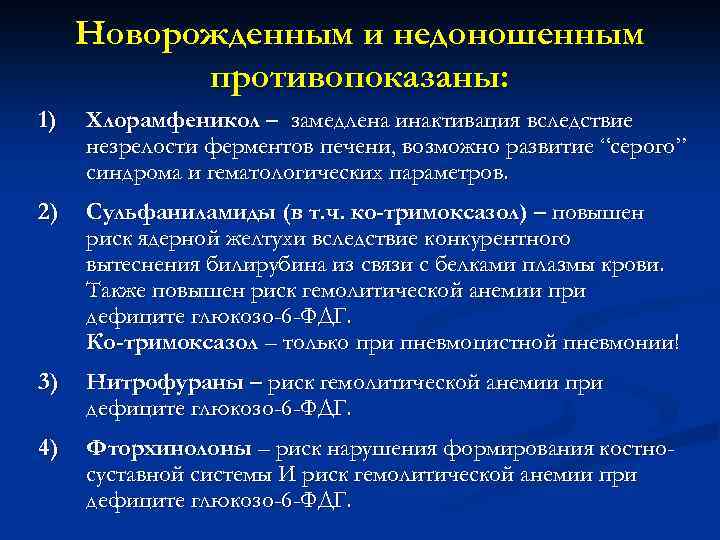 Новорожденным и недоношенным противопоказаны:

1) Хлорамфеникол – замедлена инактивация вследствие незрелости ферментов печени, возможно развитие “серого” синдрома и гематологических параметров.

2) Сульфаниламиды (в т.ч. ко-тримоксазол) – повышен риск ядерной желтухи вследствие конкурентного вытеснения билирубина из связи с белками плазмы крови. Также повышен риск гемолитической анемии при дефиците глюкозо-6-ФДГ.
Ко-тримоксазол – только при пневмоцистной пневмонии!

3) Нитрофураны – риск гемолитической анемии при дефиците глюкозо-6-ФДГ.

4) Фторхинолоны – риск нарушения формирования костно-суставной системы И риск гемолитической анемии при дефиците глюкозо-6-ФДГ.